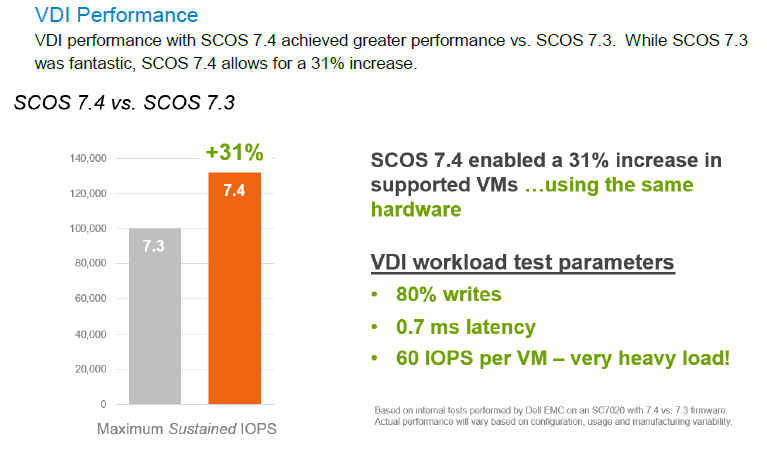 VDI Performance

VDI performance with SCOS 7.4 achieved greater performance vs. SCOS 7.3. While SCOS 7.3 was fantastic, SCOS 7.4 allows for a 31% increase.

SCOS 7.4 vs. SCOS 7.3

140,000
120,000
100,000
80,000
60,000
40,000
20,000
0

+31%

7.4

7.3

Maximum Sustained IOPS

SCOS 7.4 enabled a 31% increase in supported VMs …using the same hardware

VDI workload test parameters

• 80% writes
• 0.7 ms latency
• 60 IOPS per VM – very heavy load!

Based on internal tests performed by Dell EMC on an SC7020 with 7.4 vs. 7.3 firmware. Actual performance will vary based on configuration, usage and manufacturing variability.